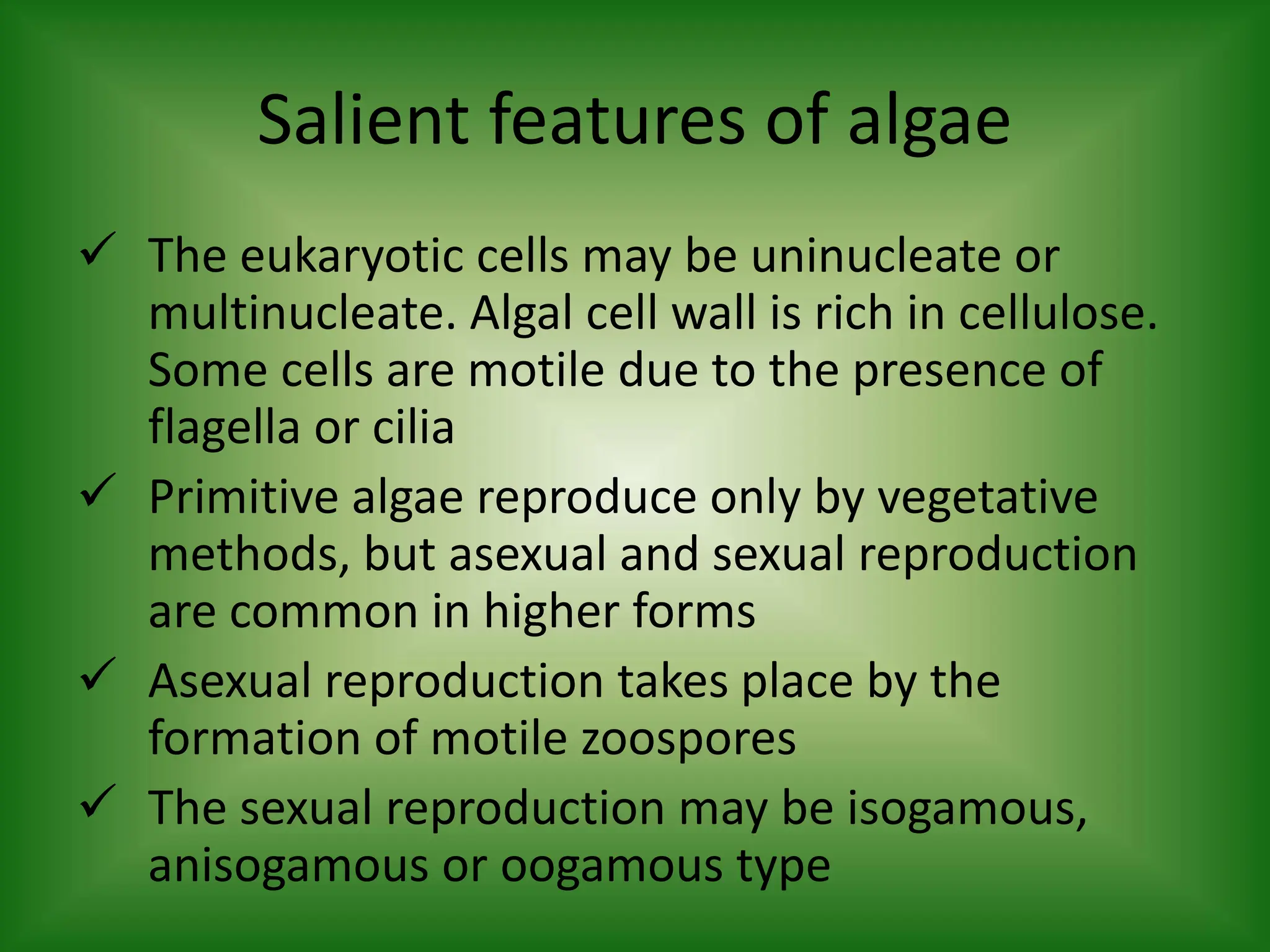 Salient features of algae

✓ The eukaryotic cells may be uninucleate or multinucleate. Algal cell wall is rich in cellulose. Some cells are motile due to the presence of flagella or cilia

✓ Primitive algae reproduce only by vegetative methods, but asexual and sexual reproduction are common in higher forms

✓ Asexual reproduction takes place by the formation of motile zoospores

✓ The sexual reproduction may be isogamous, anisogamous or oogamous type